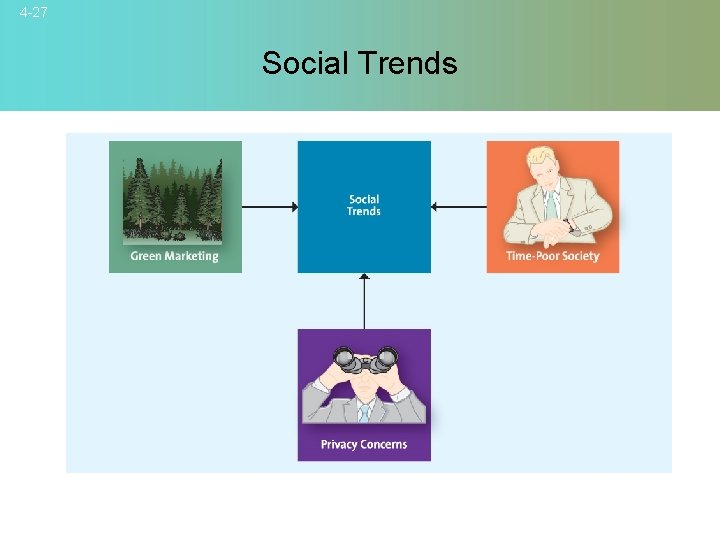 4-27

Social Trends

Green Marketing

Social Trends

Time-Poor Society

Privacy Concerns